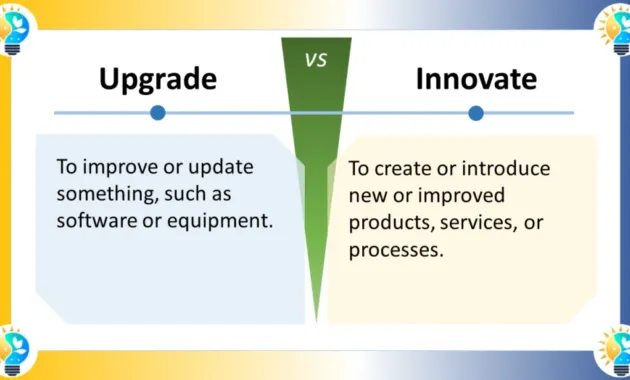 Upgrade

VS

Innovate

To improve or update something, such as software or equipment.

To create or introduce new or improved products, services, or processes.